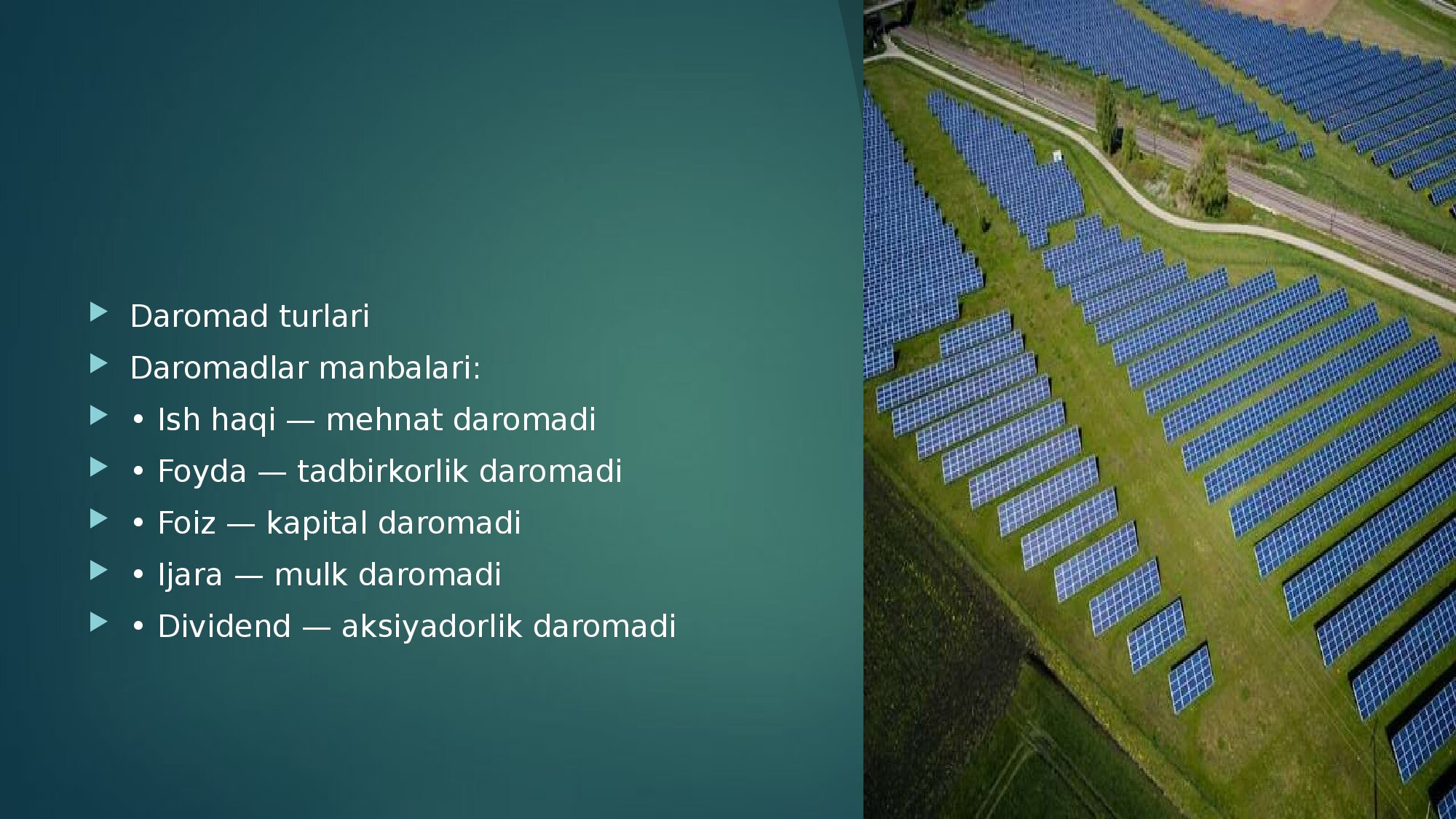 Daromad turlari

Daromadlar manbalari:

• Ish haqi — mehnat daromadi

• Foyda — tadbirkorlik daromadi

• Foiz — kapital daromadi

• Ijara — mulk daromadi

• Dividend — aksiyadorlik daromadi